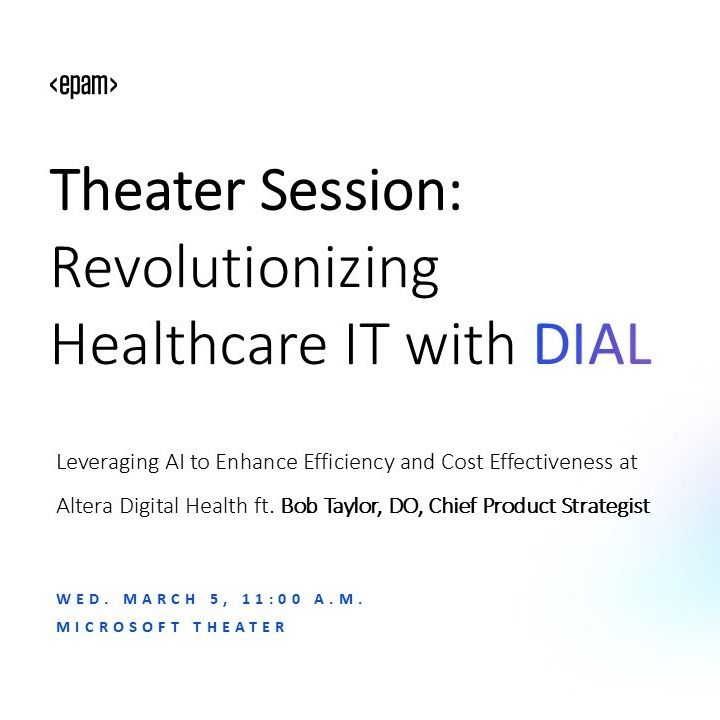 <epam>

Theater Session: Revolutionizing Healthcare IT with DIAL

Leveraging AI to Enhance Efficiency and Cost Effectiveness at Altera Digital Health ft. Bob Taylor, DO, Chief Product Strategist

WED. MARCH 5, 11:00 A.M.
MICROSOFT THEATER